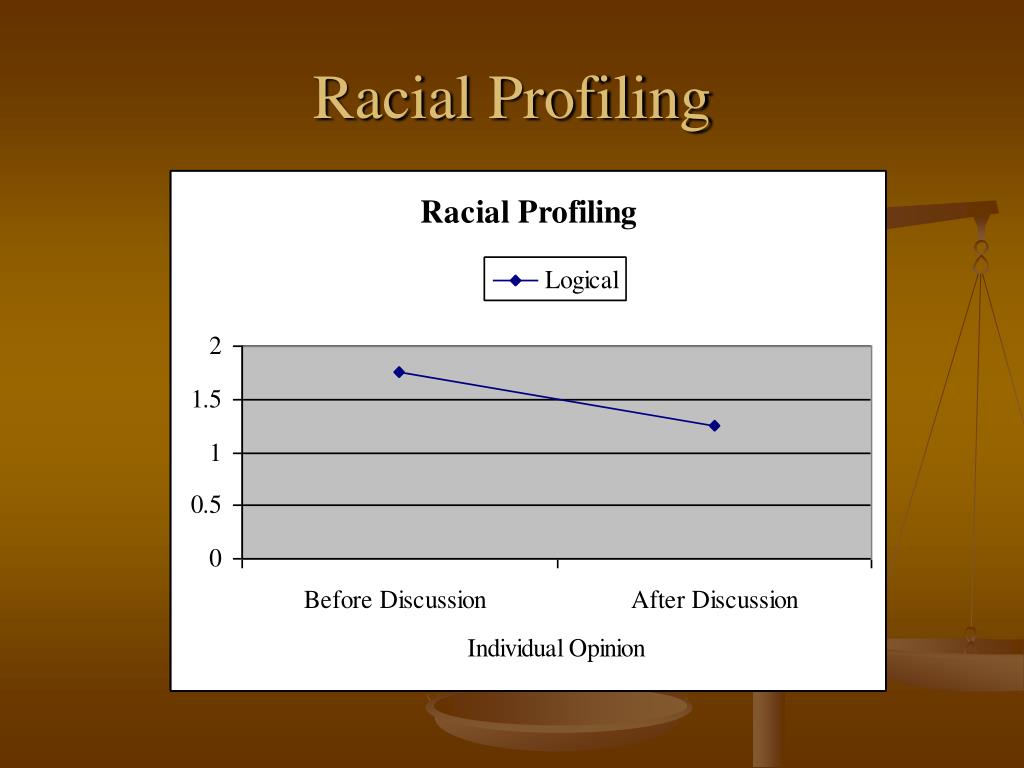 Racial Profiling

Racial Profiling

Logical

2
1.5
1
0.5
0

Before Discussion
After Discussion

Individual Opinion